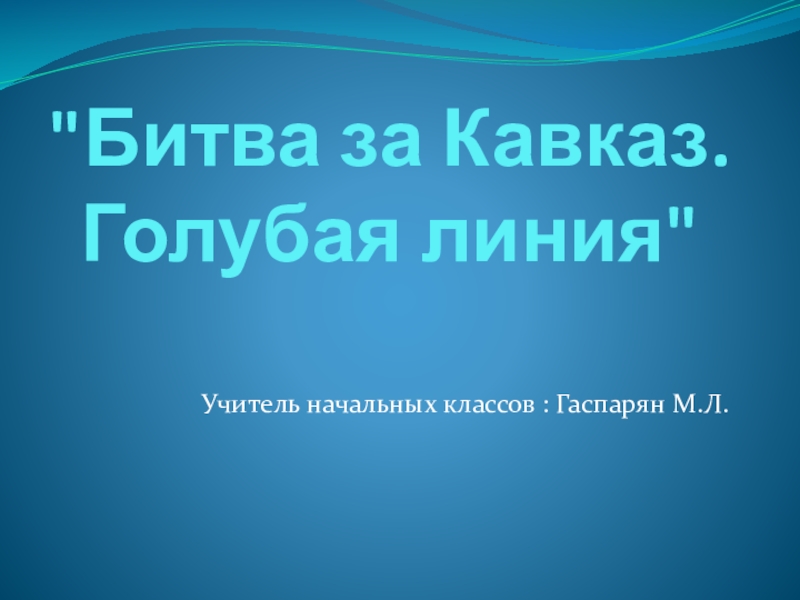 "Битва за Кавказ. Голубая линия"

Учитель начальных классов : Гаспарян М.Л.